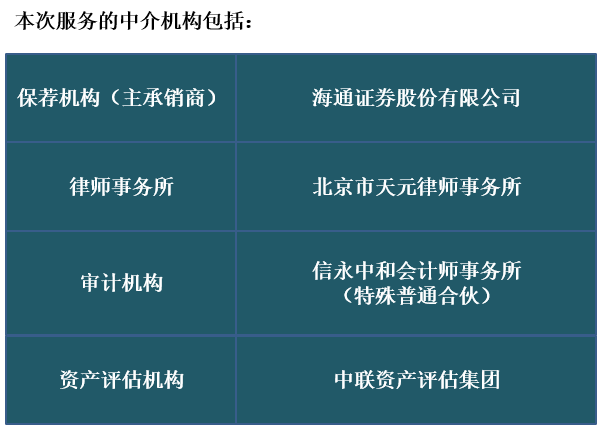 本次服务的中介机构包括：

| 保荐机构（主承销商） | 海通证券股份有限公司 |
|---|---|
| 律师事务所 | 北京市天元律师事务所 |
| 审计机构 | 信永中和会计师事务所（特殊普通合伙） |
| 资产评估机构 | 中联资产评估集团 |